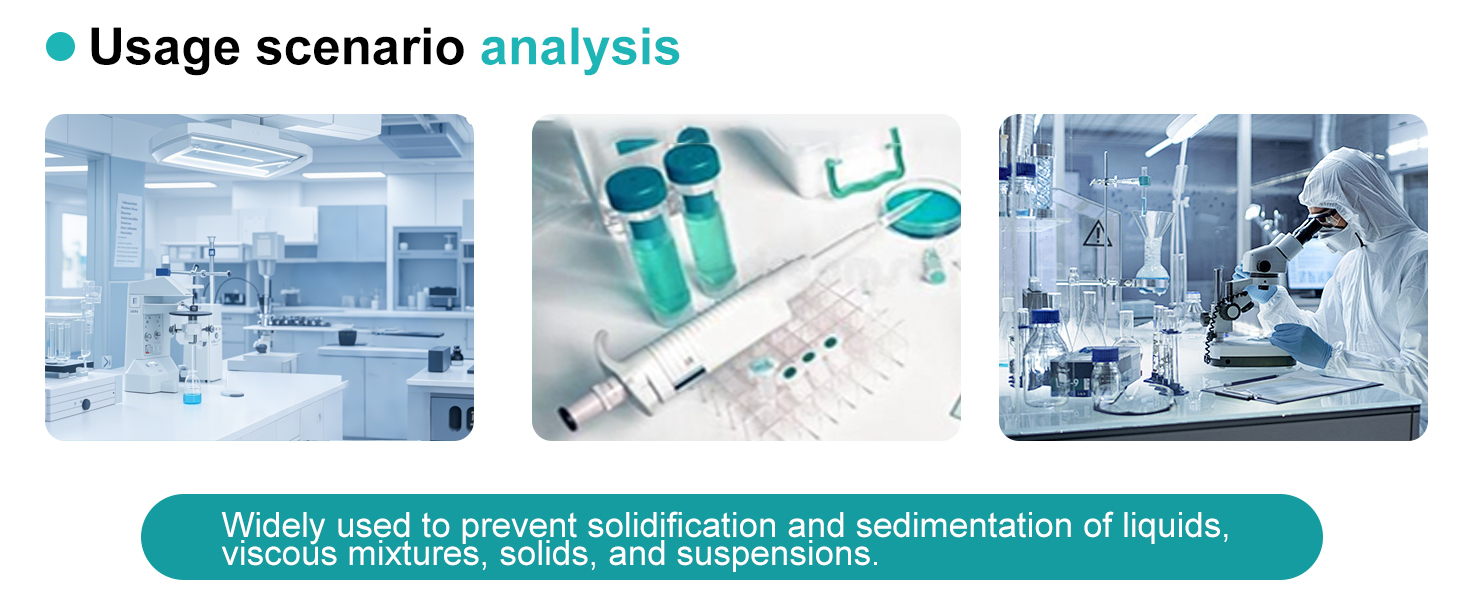 Usage scenario analysis

Widely used to prevent solidification and sedimentation of liquids, viscous mixtures, solids, and suspensions.